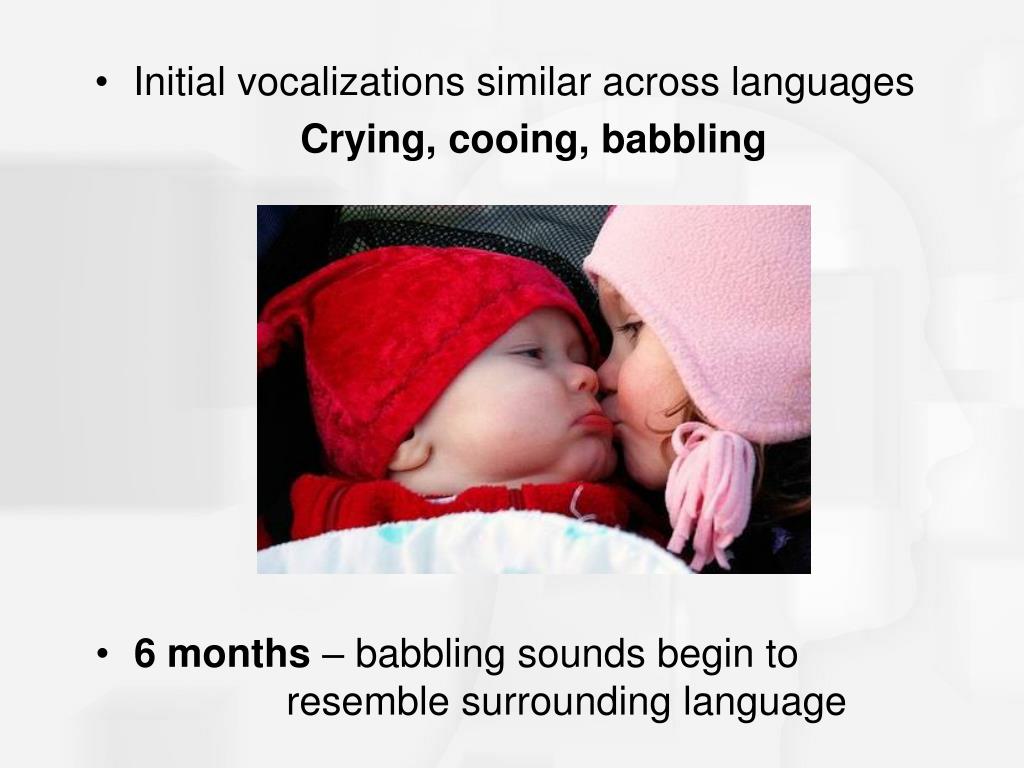 • Initial vocalizations similar across languages

Crying, cooing, babbling

• 6 months – babbling sounds begin to resemble surrounding language